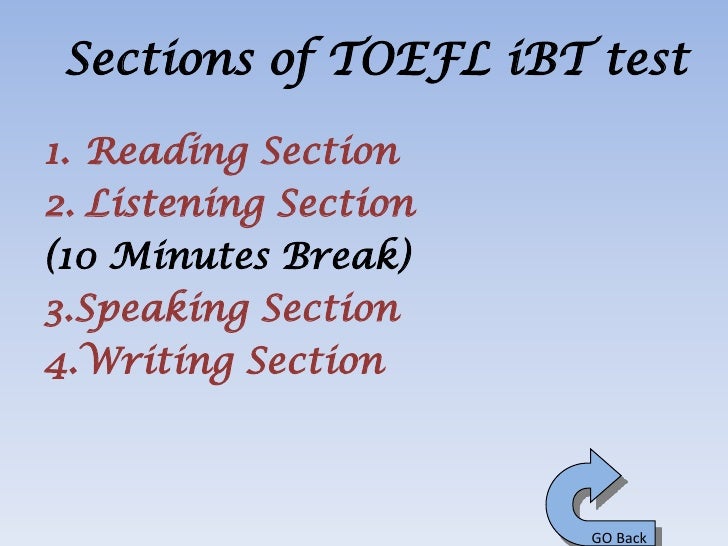 Sections of TOEFL iBT test

1. Reading Section
2. Listening Section
(10 Minutes Break)
3.Speaking Section
4.Writing Section

GO Back